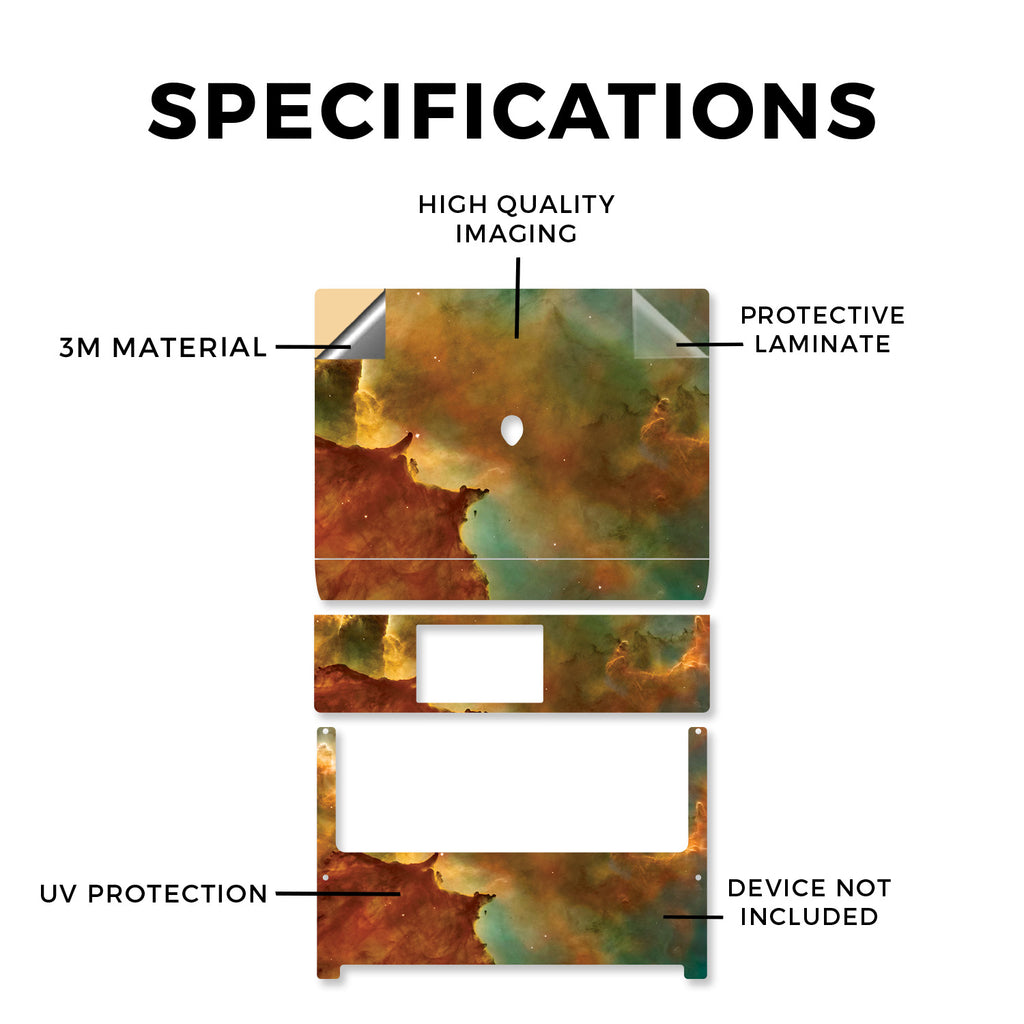 SPECIFICATIONS

HIGH QUALITY IMAGING

3M MATERIAL

PROTECTIVE LAMINATE

UV PROTECTION

DEVICE NOT INCLUDED